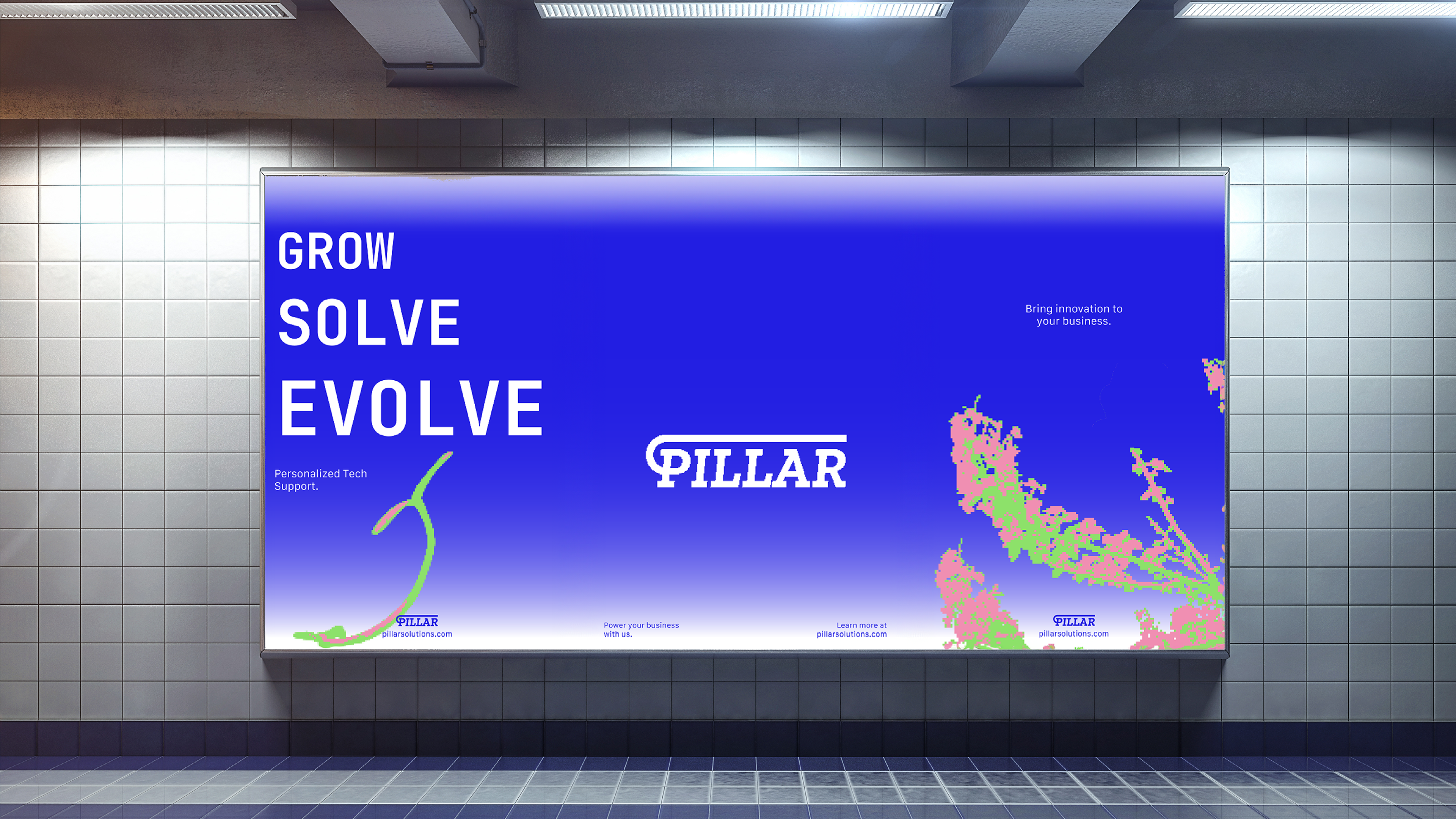 GROW
SOLVE
EVOLVE

Personalized Tech Support.

PILLAR

Bring innovation to your business.

PILLAR
pillarsolutions.com

Power your business with us.

Learn more at pillarsolutions.com

PILLAR
pillarsolutions.com